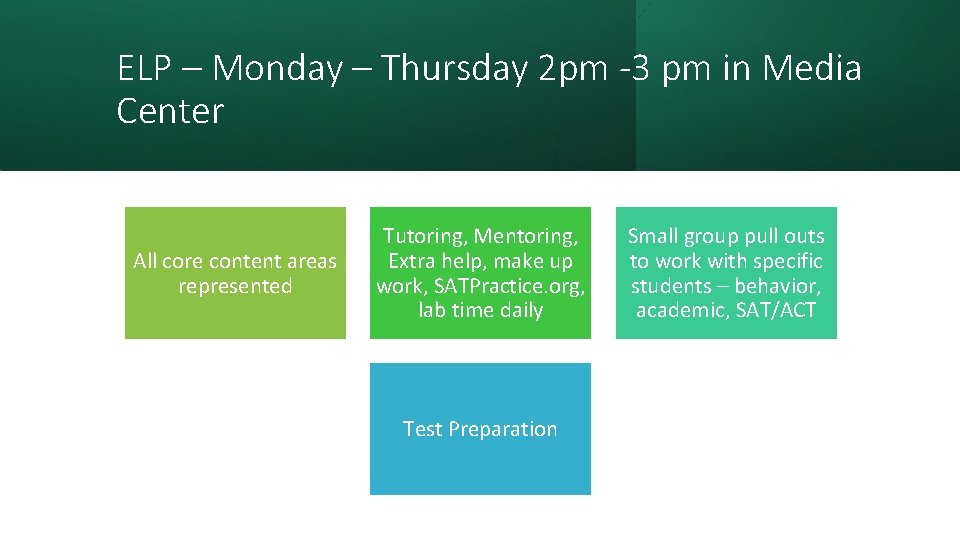 ELP – Monday – Thursday 2pm -3 pm in Media Center

All core content areas represented

Tutoring, Mentoring, Extra help, make up work, SATPractice.org, lab time daily

Small group pull outs to work with specific students – behavior, academic, SAT/ACT

Test Preparation